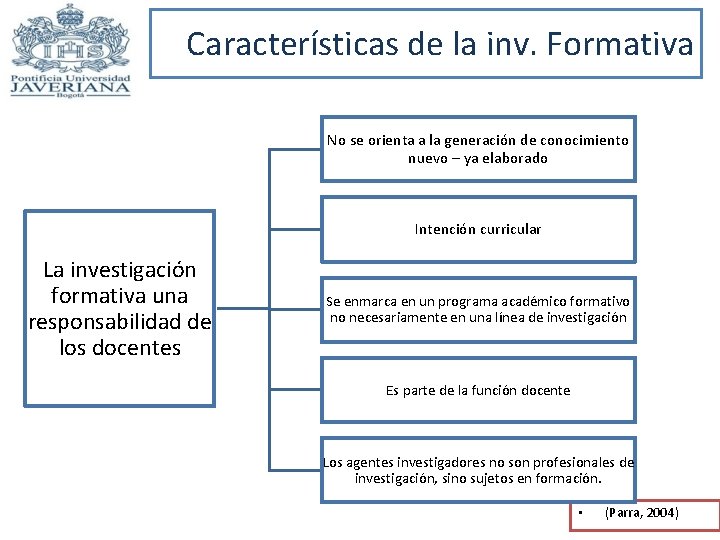 IHS
Pontificia Universidad
JAVERIANA
Bogotá

Características de la inv. Formativa

La investigación formativa una responsabilidad de los docentes

No se orienta a la generación de conocimiento nuevo – ya elaborado

Intención curricular

Se enmarca en un programa académico formativo no necesariamente en una línea de investigación

Es parte de la función docente

Los agentes investigadores no son profesionales de investigación, sino sujetos en formación.

• (Parra, 2004)